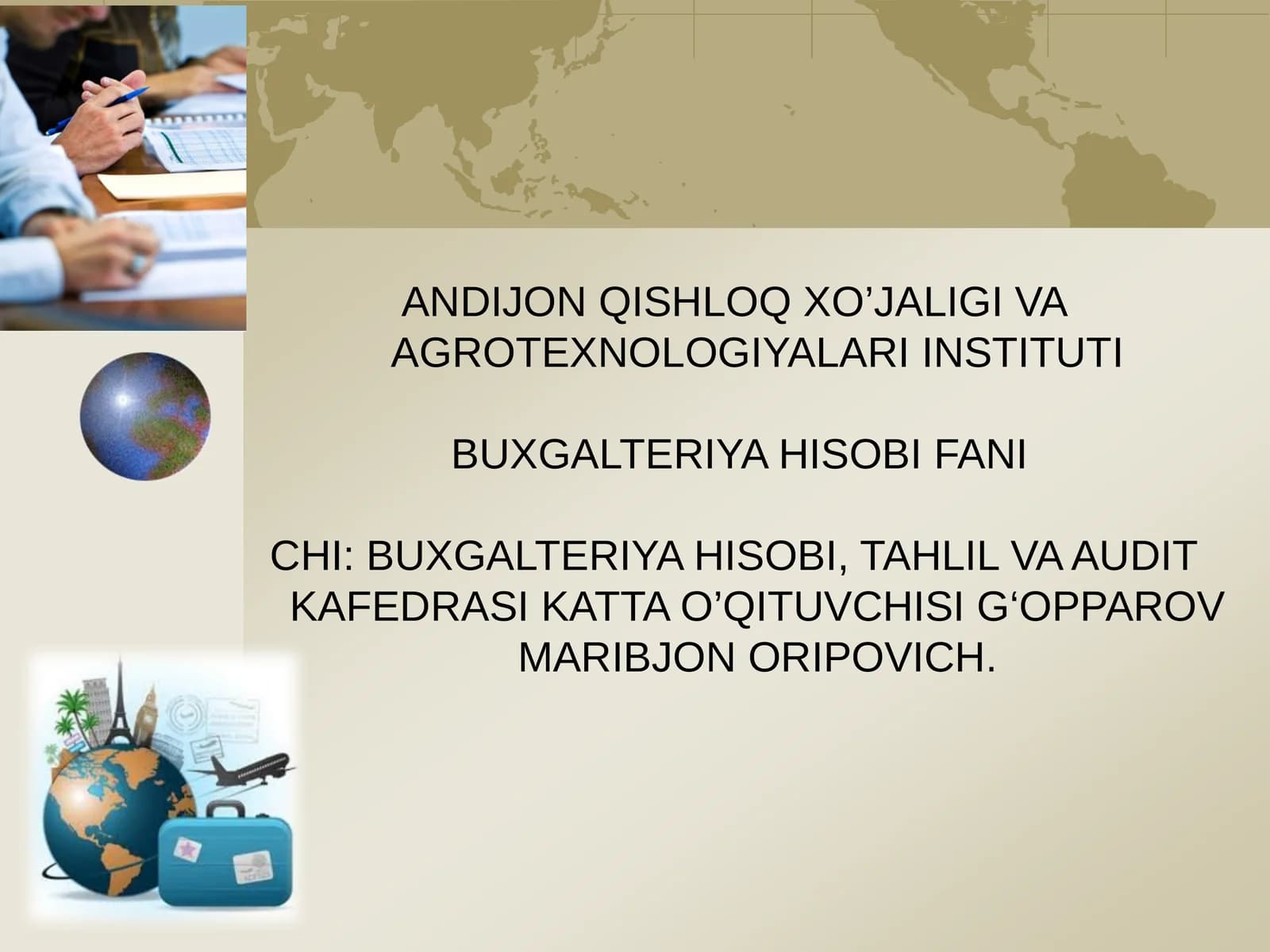 ANDIJON QISHLOQ XO’JALIGI VA AGROTEXNOLOGIYALARI INSTITUTI

BUXGALTERIYA HISOBI FANI

CHI: BUXGALTERIYA HISOBI, TAHLIL VA AUDIT KAFEDRASI KATTA O’QITUVCHISI G‘OPPAROV MARIBJON ORIPOVICH.